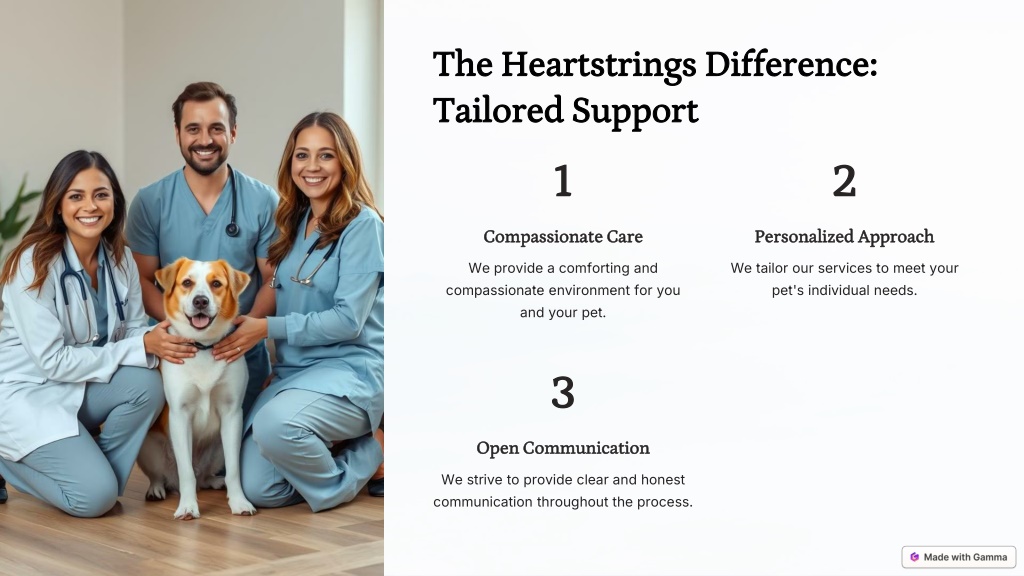 The Heartstrings Difference: Tailored Support

1

Compassionate Care

We provide a comforting and compassionate environment for you and your pet.

2

Personalized Approach

We tailor our services to meet your pet's individual needs.

3

Open Communication

We strive to provide clear and honest communication throughout the process.

Made with Gamma